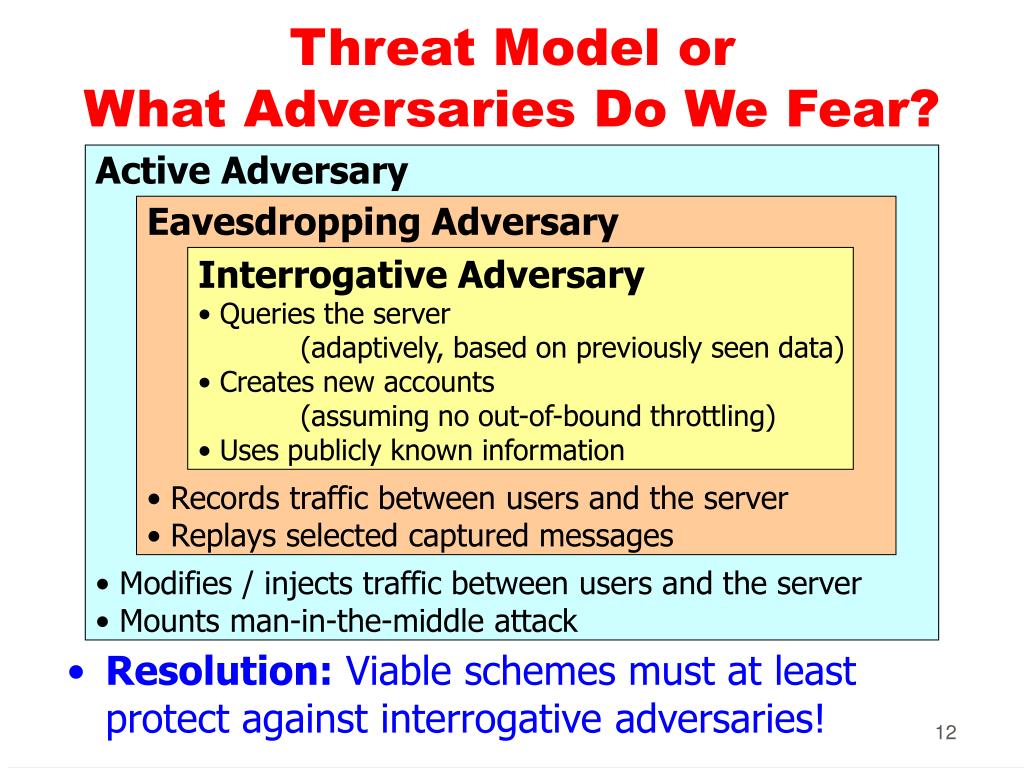 Threat Model or
What Adversaries Do We Fear?

Active Adversary

Eavesdropping Adversary

Interrogative Adversary
• Queries the server
(adaptively, based on previously seen data)
• Creates new accounts
(assuming no out-of-bound throttling)
• Uses publicly known information

• Records traffic between users and the server
• Replays selected captured messages

• Modifies / injects traffic between users and the server
• Mounts man-in-the-middle attack

• Resolution: Viable schemes must at least protect against interrogative adversaries!

12